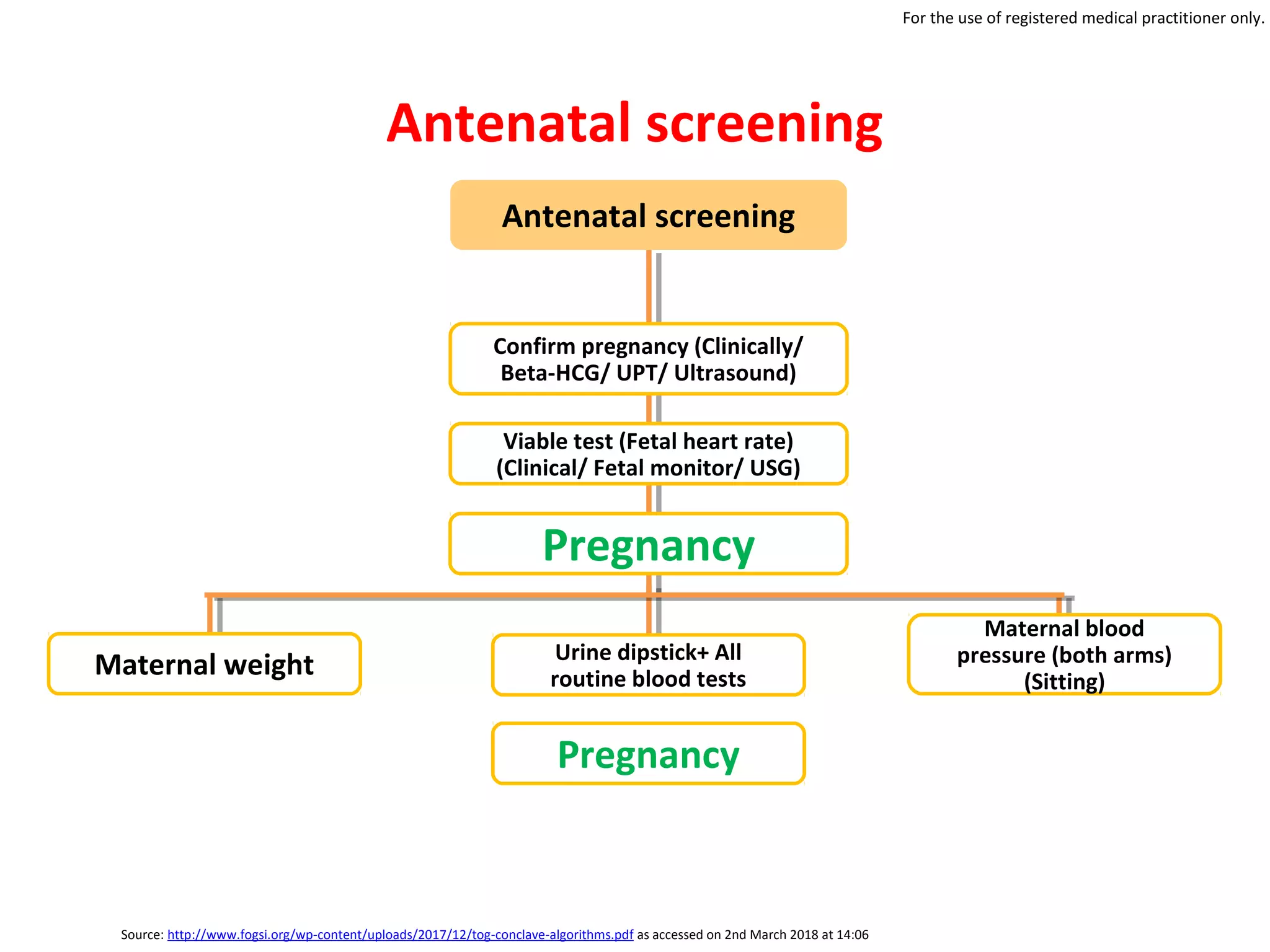 For the use of registered medical practitioner only.

Antenatal screening

Antenatal screening

Confirm pregnancy (Clinically/ Beta-HCG/ UPT/ Ultrasound)

Viable test (Fetal heart rate) (Clinical/ Fetal monitor/ USG)

Pregnancy

Maternal weight

Urine dipstick+ All routine blood tests

Maternal blood pressure (both arms) (Sitting)

Pregnancy

Source: http://www.fogsi.org/wp-content/uploads/2017/12/tog-conclave-algorithms.pdf as accessed on 2nd March 2018 at 14:06